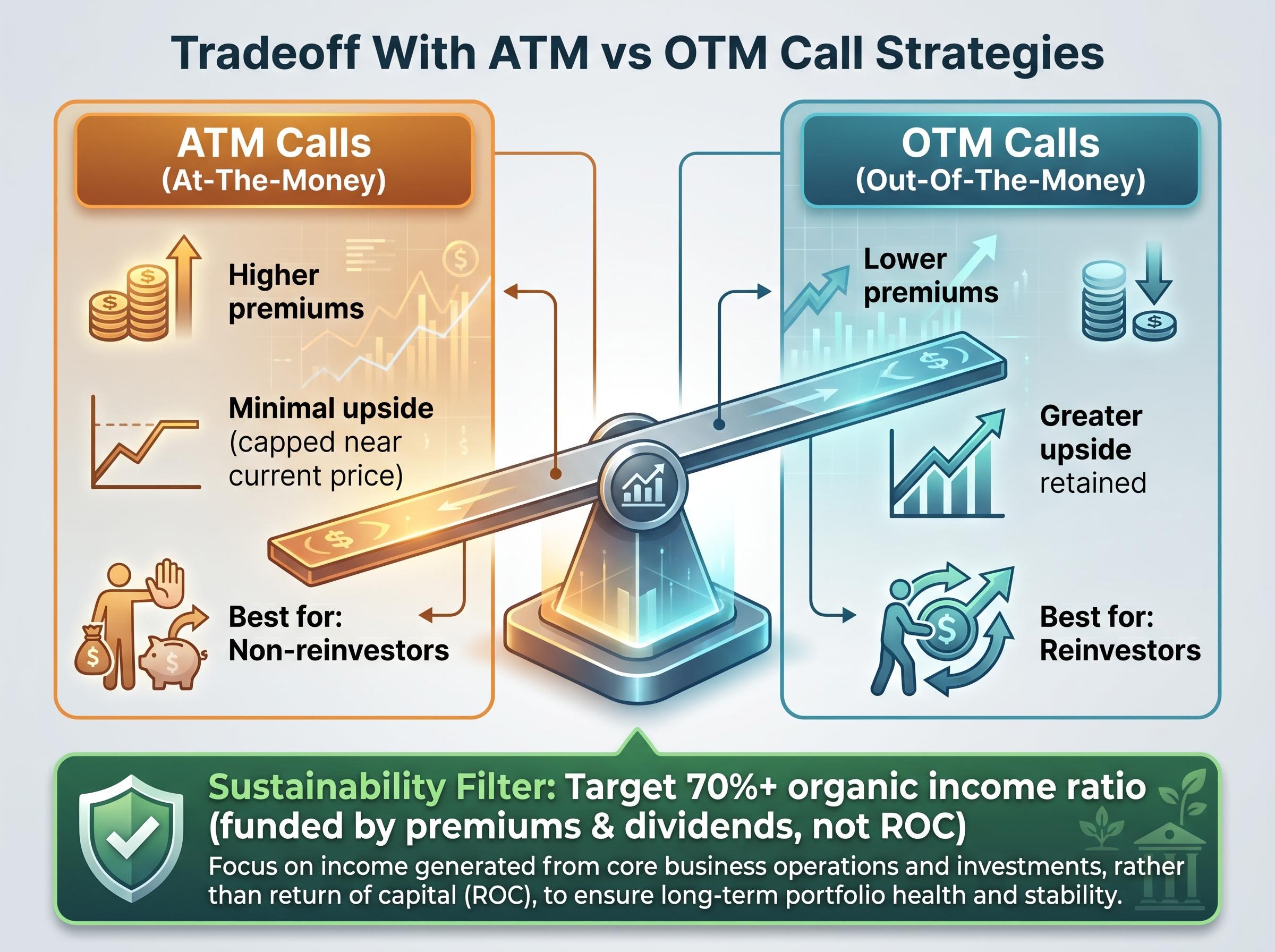 Tradeoff With ATM vs OTM Call Strategies

ATM Calls
(At-The-Money)

Higher premiums

Minimal upside (capped near current price)

Best for: Non-reinvestors

OTM Calls
(Out-Of-The-Money)

Lower premiums

Greater upside retained

Best for: Reinvestors

Sustainability Filter: Target 70%+ organic income ratio (funded by premiums & dividends, not ROC)

Focus on income generated from core business operations and investments, rather than return of capital (ROC), to ensure long-term portfolio health and stability.